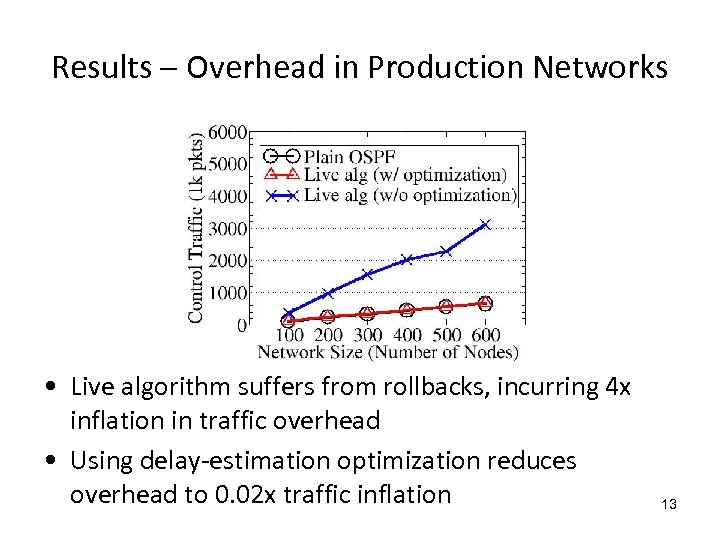 Results – Overhead in Production Networks

Control Traffic (1k pkts)
6000
5000
4000
3000
2000
1000
0

Plain OSPF
Live alg (w/ optimization)
Live alg (w/o optimization)

100 200 300 400 500 600
Network Size (Number of Nodes)

• Live algorithm suffers from rollbacks, incurring 4x inflation in traffic overhead

• Using delay-estimation optimization reduces overhead to 0.02x traffic inflation

13